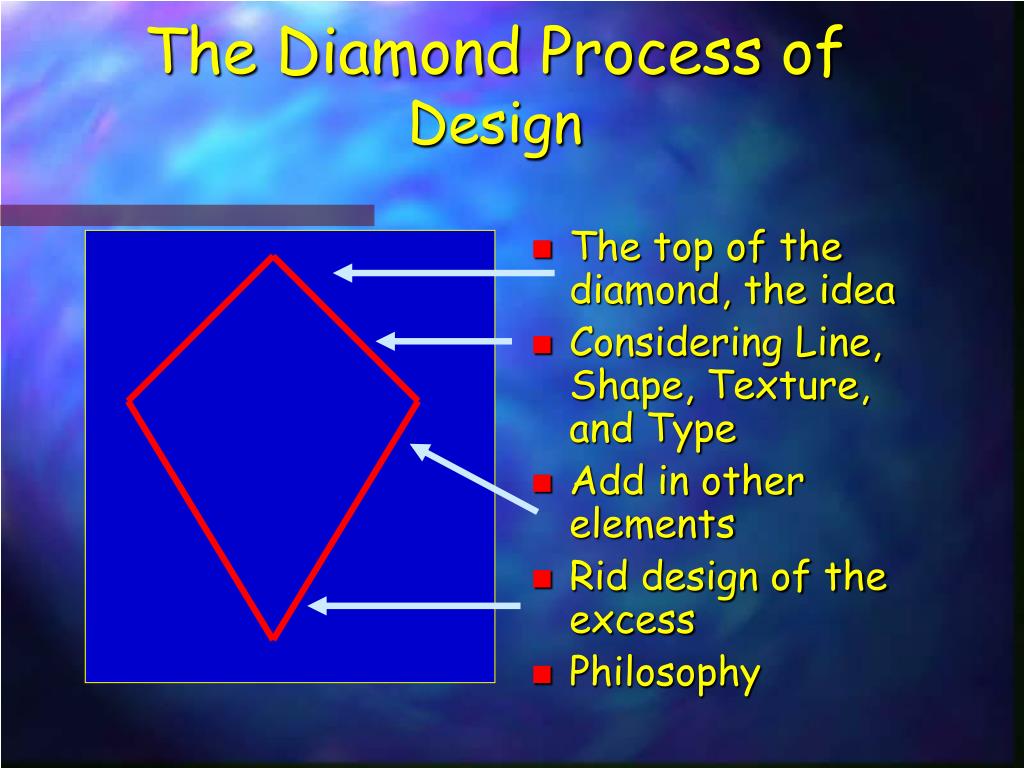 The Diamond Process of Design

- The top of the diamond, the idea
- Considering Line, Shape, Texture, and Type
- Add in other elements
- Rid design of the excess
- Philosophy